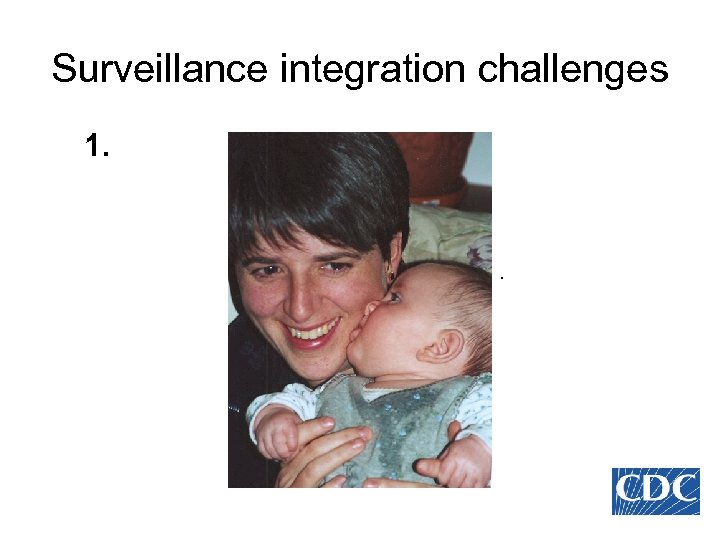 Surveillance integration challenges

1.

CDC